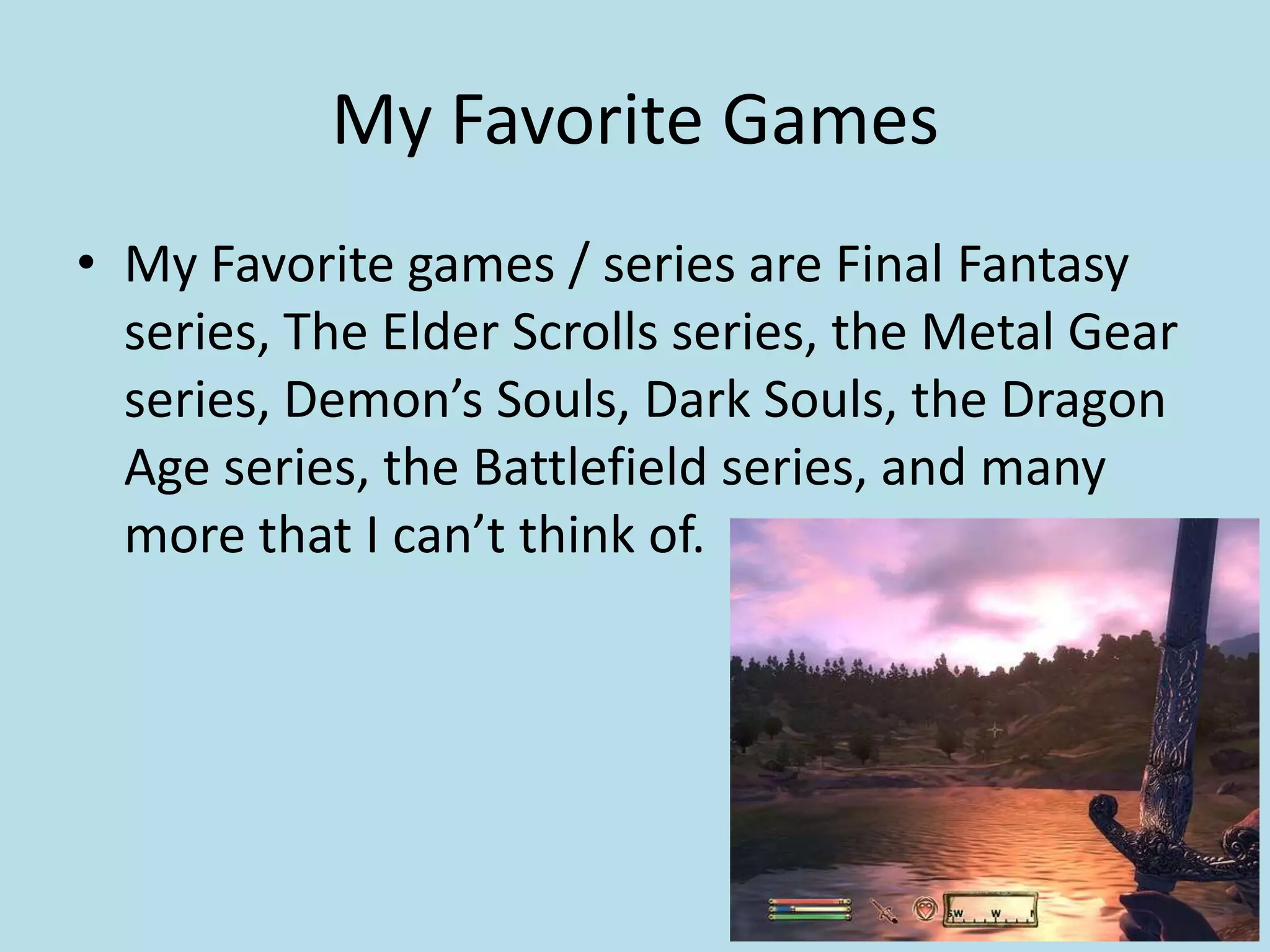 My Favorite Games

• My Favorite games / series are Final Fantasy series, The Elder Scrolls series, the Metal Gear series, Demon’s Souls, Dark Souls, the Dragon Age series, the Battlefield series, and many more that I can’t think of.

SW W